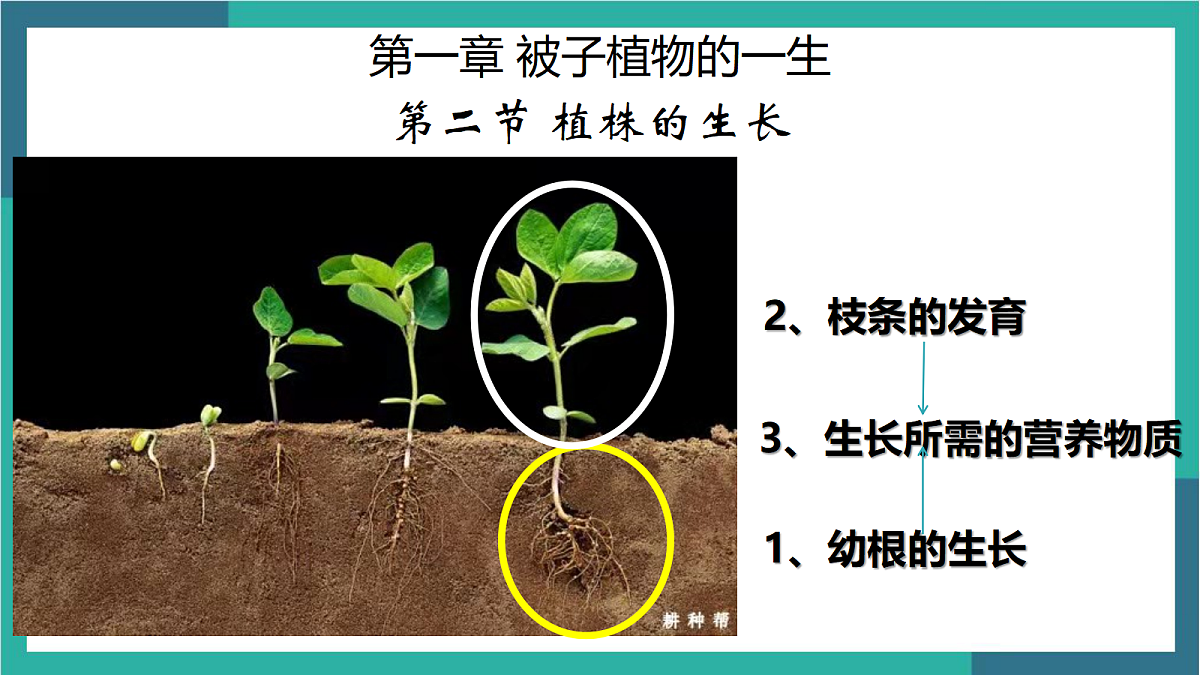 第一章 被子植物的一生

第二节 植株的生长

耕种帮

2、枝条的发育

3、生长所需的营养物质

1、幼根的生长